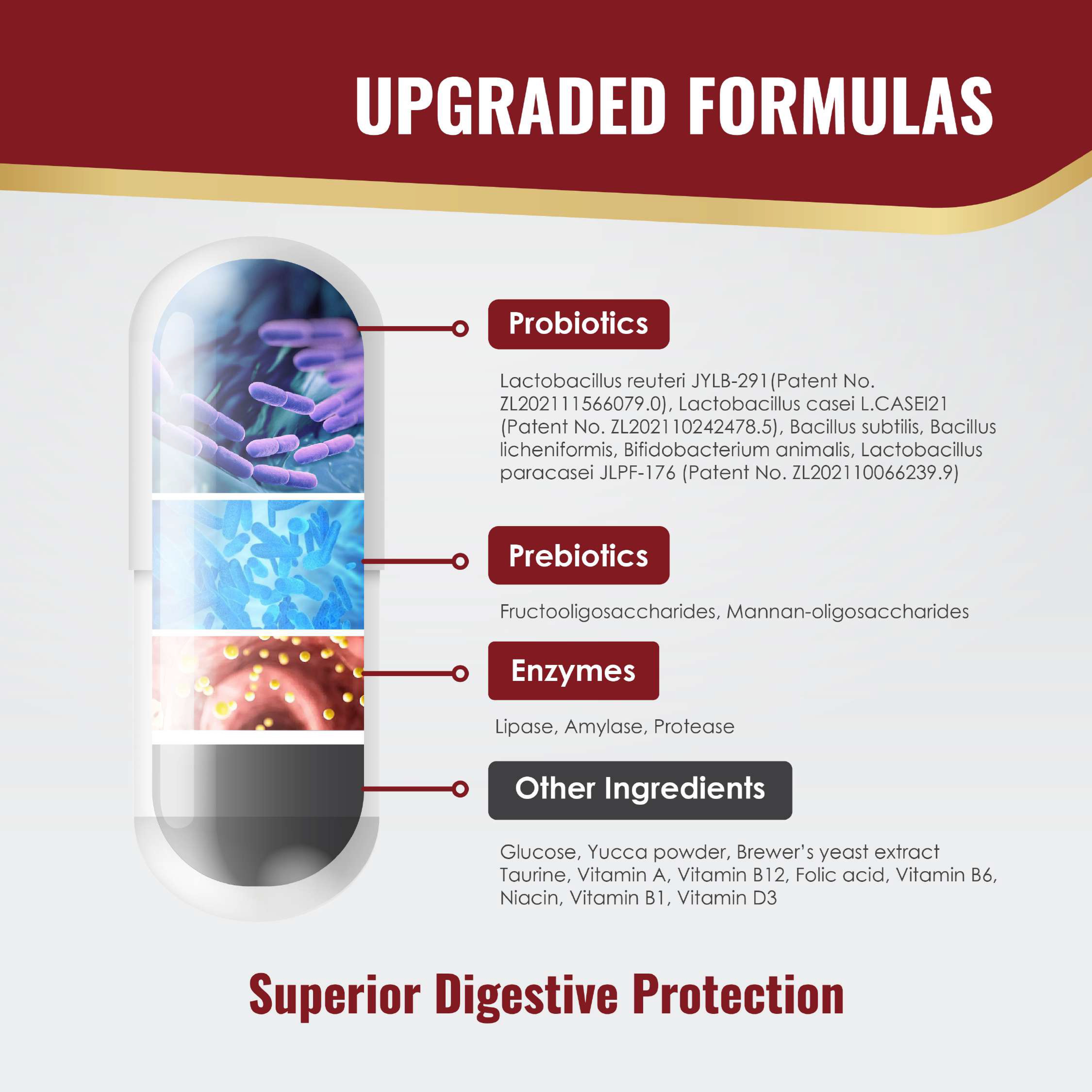 UPGRADED FORMULAS

Probiotics

Lactobacillus reuteri JYLB-291(Patent No. ZL202111566079.0), Lactobacillus casei L.CASEI21 (Patent No. ZL202110242478.5), Bacillus subtilis, Bacillus licheniformis, Bifidobacterium animalis, Lactobacillus paracasei JLPF-176 (Patent No. ZL202110066239.9)

Prebiotics

Fructooligosaccharides, Mannan-oligosaccharides

Enzymes

Lipase, Amylase, Protease

Other Ingredients

Glucose, Yucca powder, Brewer's yeast extract Taurine, Vitamin A, Vitamin B12, Folic acid, Vitamin B6, Niacin, Vitamin B1, Vitamin D3

Superior Digestive Protection